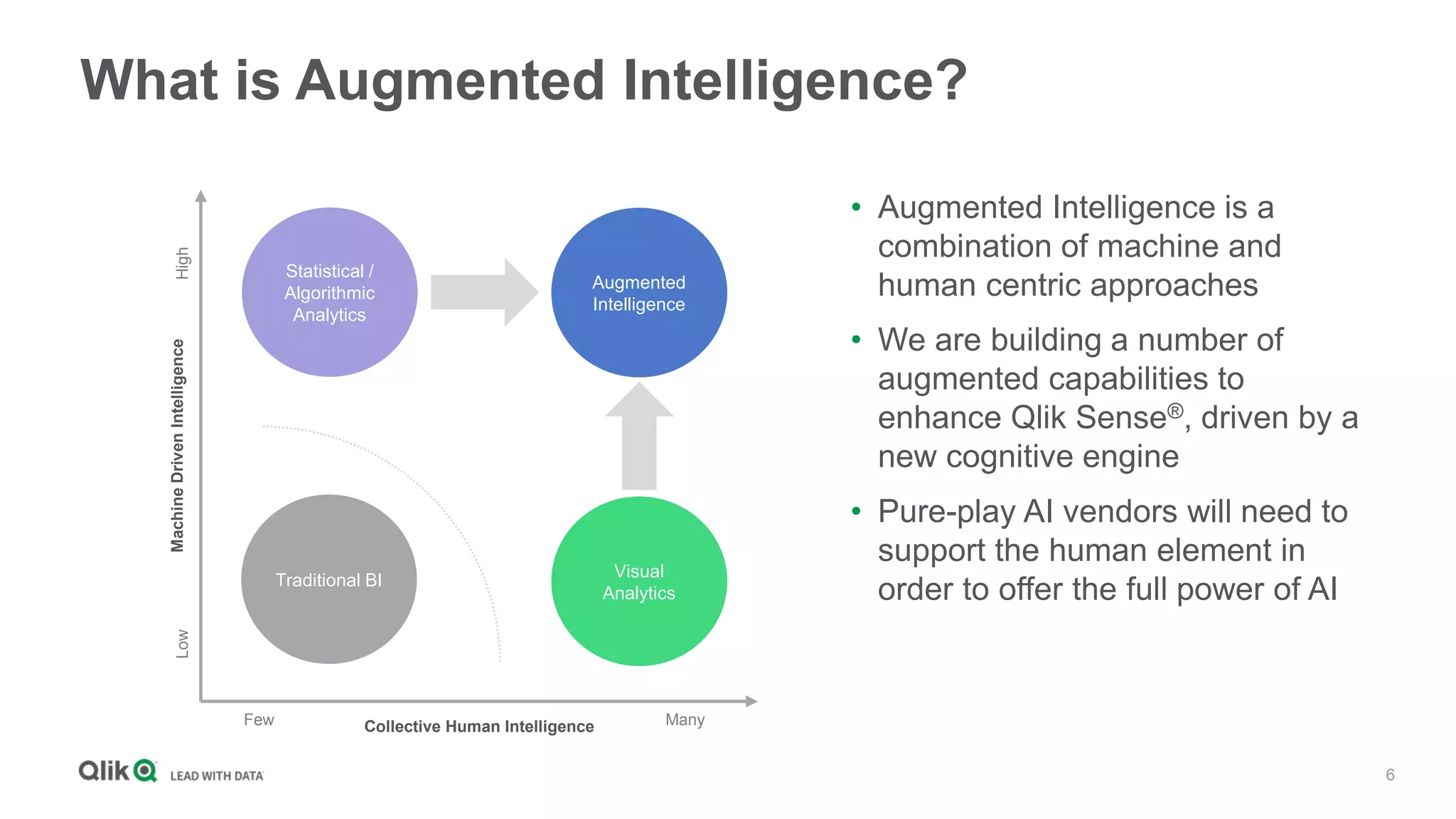 What is Augmented Intelligence?

High

Machine Driven Intelligence

Low

Statistical / Algorithmic Analytics

Augmented Intelligence

Traditional BI

Visual Analytics

Few

Collective Human Intelligence

Many

• Augmented Intelligence is a combination of machine and human centric approaches

• We are building a number of augmented capabilities to enhance Qlik Sense®, driven by a new cognitive engine

• Pure-play AI vendors will need to support the human element in order to offer the full power of AI

Qlik LEAD WITH DATA

6